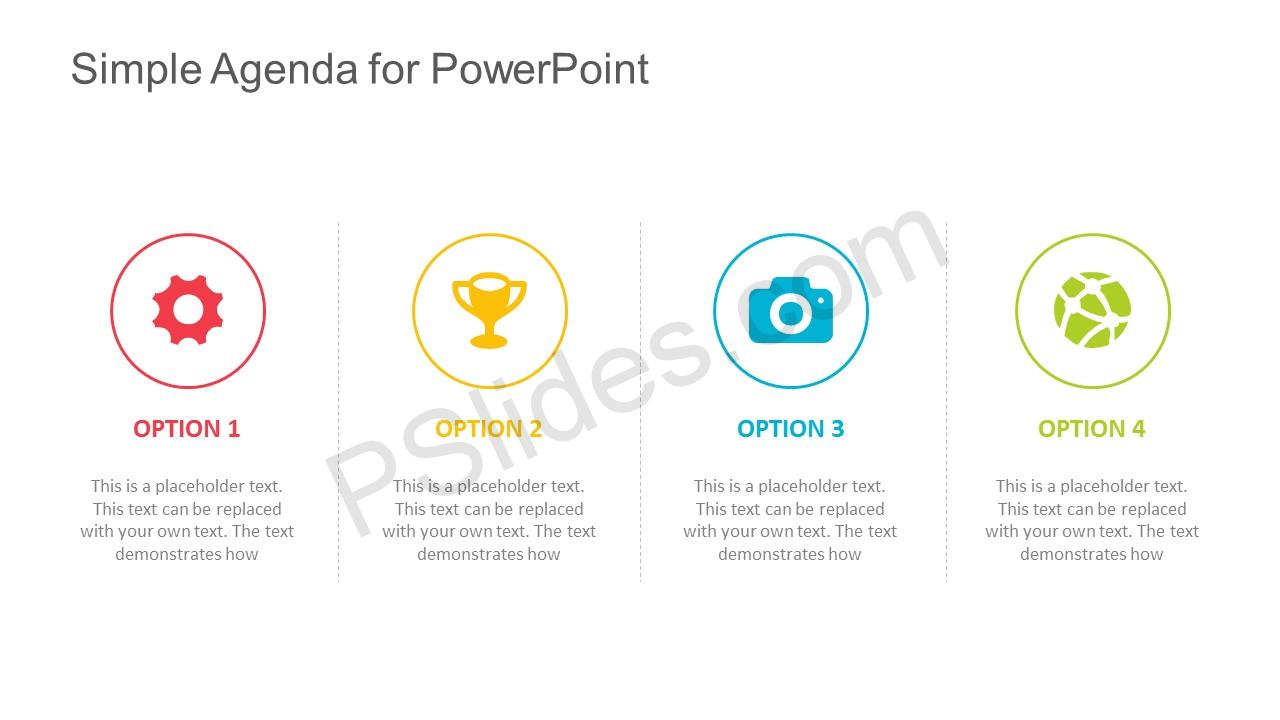 Simple Agenda for PowerPoint

OPTION 1

This is a placeholder text. This text can be replaced with your own text. The text demonstrates how

OPTION 2

This is a placeholder text. This text can be replaced with your own text. The text demonstrates how

OPTION 3

This is a placeholder text. This text can be replaced with your own text. The text demonstrates how

OPTION 4

This is a placeholder text. This text can be replaced with your own text. The text demonstrates how

PSlides.com